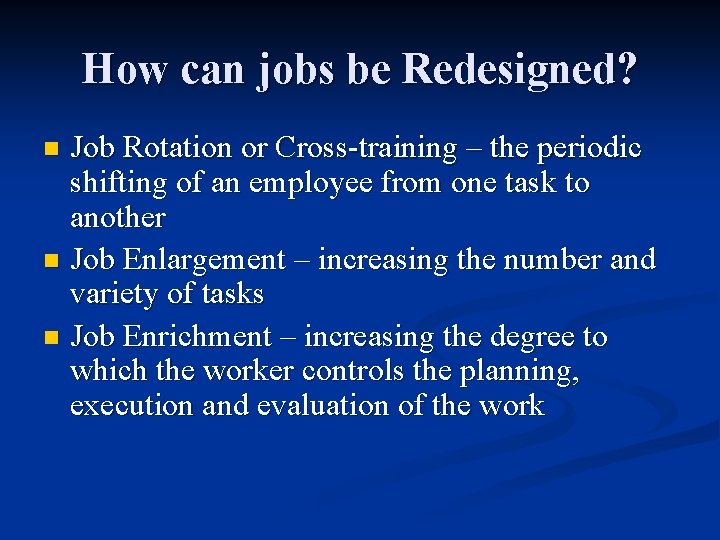 How can jobs be Redesigned?

- Job Rotation or Cross-training – the periodic shifting of an employee from one task to another
- Job Enlargement – increasing the number and variety of tasks
- Job Enrichment – increasing the degree to which the worker controls the planning, execution and evaluation of the work